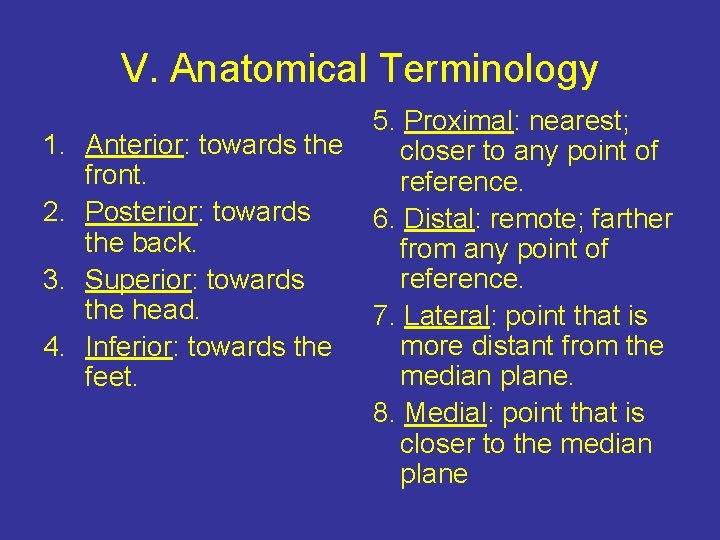 V. Anatomical Terminology

1. Anterior: towards the front.
2. Posterior: towards the back.
3. Superior: towards the head.
4. Inferior: towards the feet.

5. Proximal: nearest; closer to any point of reference.
6. Distal: remote; farther from any point of reference.
7. Lateral: point that is more distant from the median plane.
8. Medial: point that is closer to the median plane